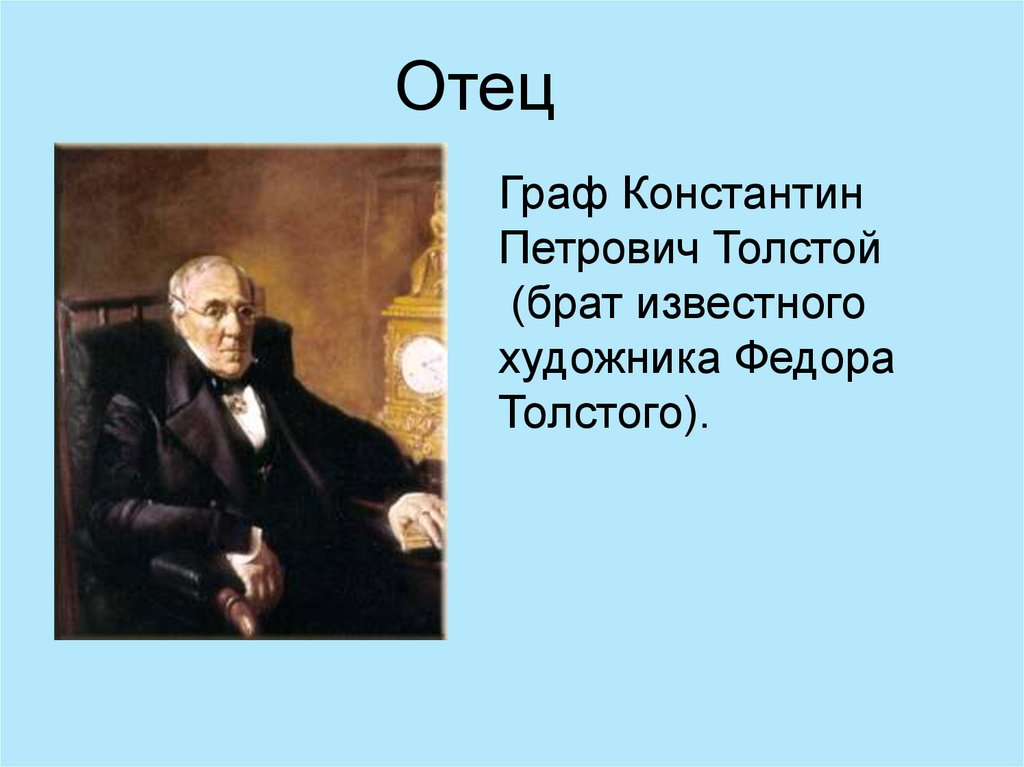 Отец

Граф Константин Петрович Толстой (брат известного художника Федора Толстого).